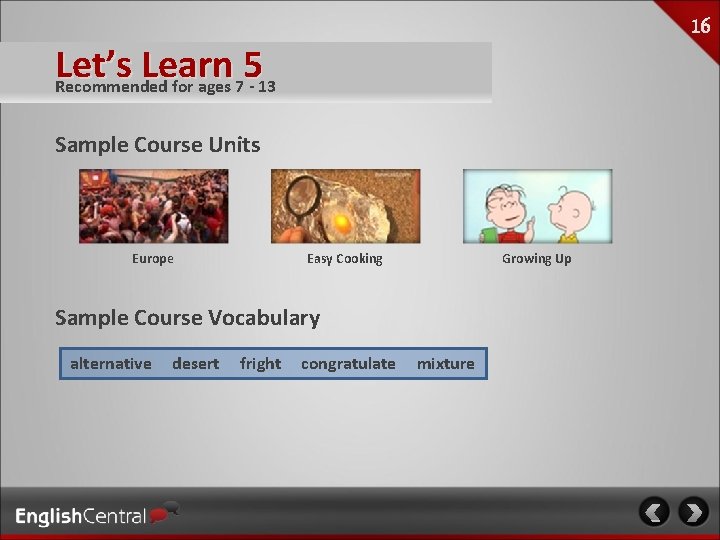 16

Let's Learn 5
Recommended for ages 7 - 13

Sample Course Units

Europe

Easy Cooking

Growing Up

Sample Course Vocabulary

alternative desert fright congratulate mixture

EnglishCentral